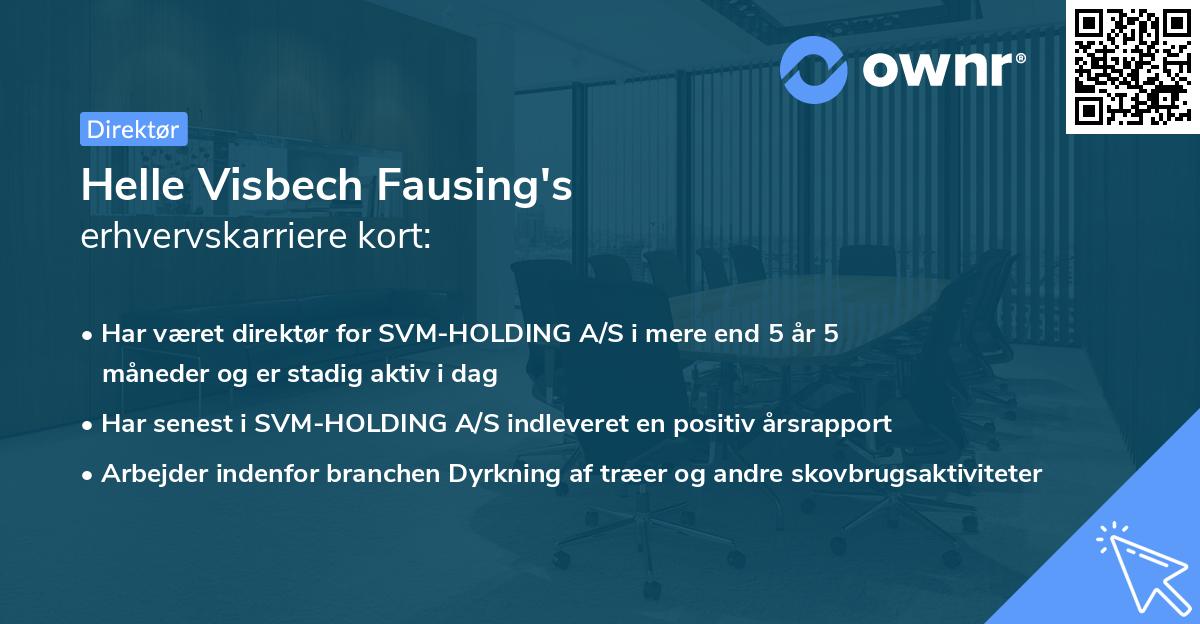 ownr®

Direktør

Helle Visbech Fausing's
erhvervskarriere kort:

• Har været direktør for SVM-HOLDING A/S i mere end 5 år 5 måneder og er stadig aktiv i dag
• Har senest i SVM-HOLDING A/S indleveret en positiv årsrapport
• Arbejder indenfor branchen Dyrkning af træer og andre skovbrugsaktiviteter